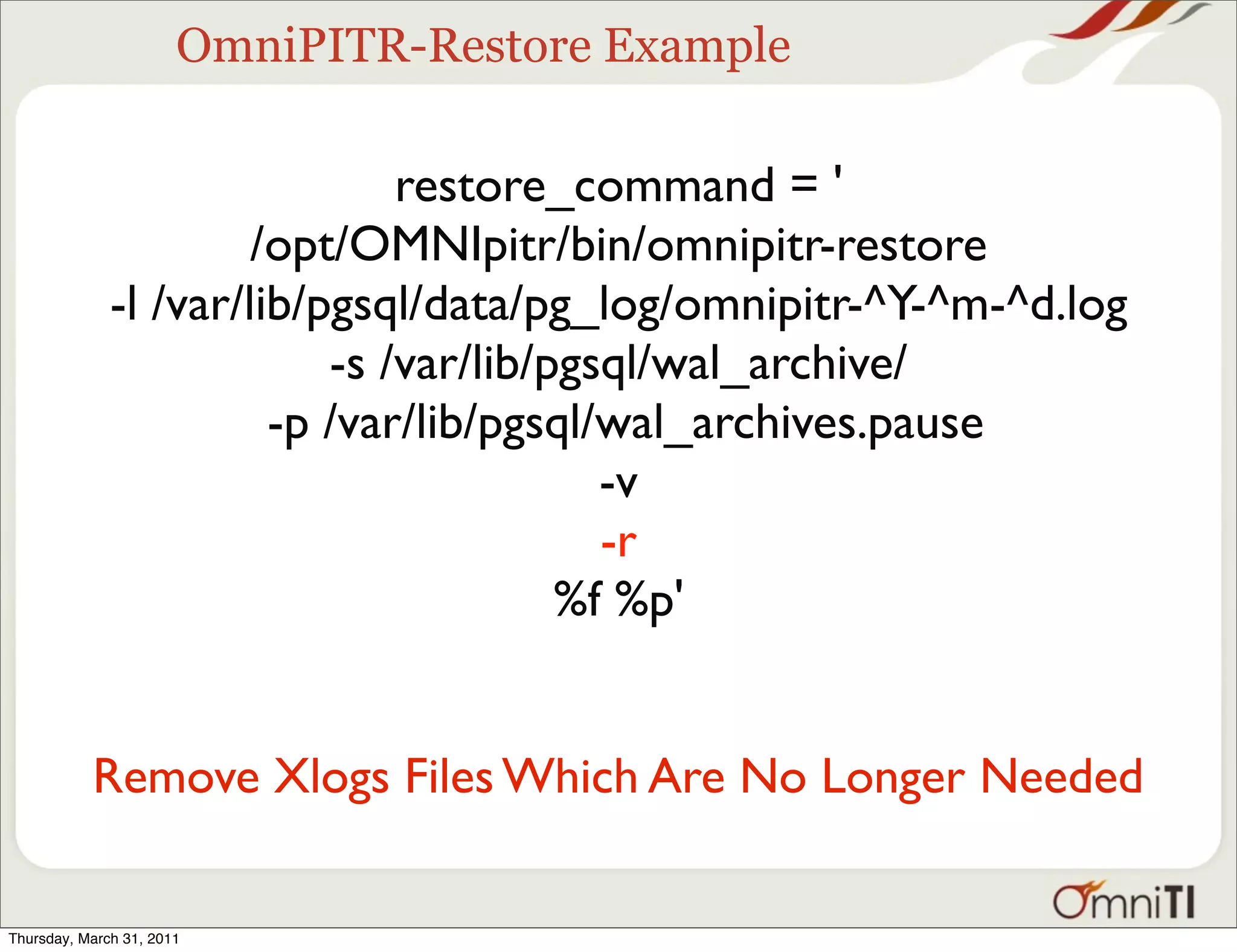 OmniPITR-Restore Example

restore_command = '
/opt/OMNIpitr/bin/omnipitr-restore
-l /var/lib/pgsql/data/pg_log/omnipitr-^Y-^m-^d.log
-s /var/lib/pgsql/wal_archive/
-p /var/lib/pgsql/wal_archives.pause
-v
-r
%f %p'

Remove Xlogs Files Which Are No Longer Needed

OmniTI

Thursday, March 31, 2011